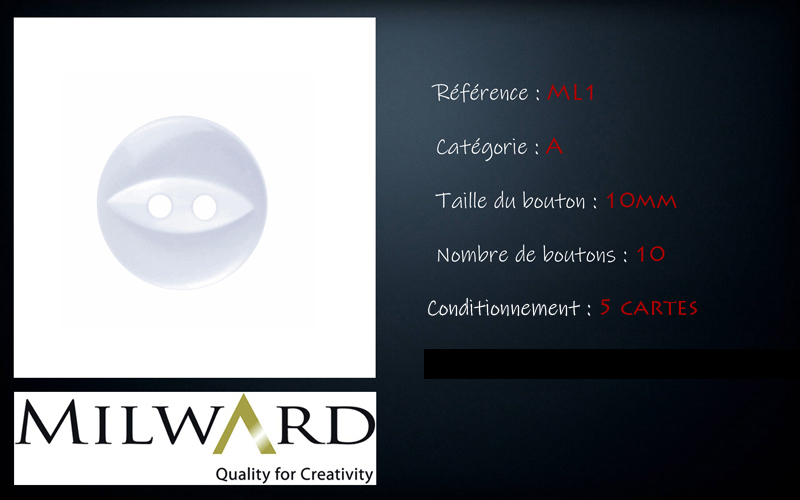 Référence : ML1

Catégorie : A

Taille du bouton : 10MM

Nombre de boutons : 10

Conditionnement : 5 CARTES

MILWARD

Quality for Creativity